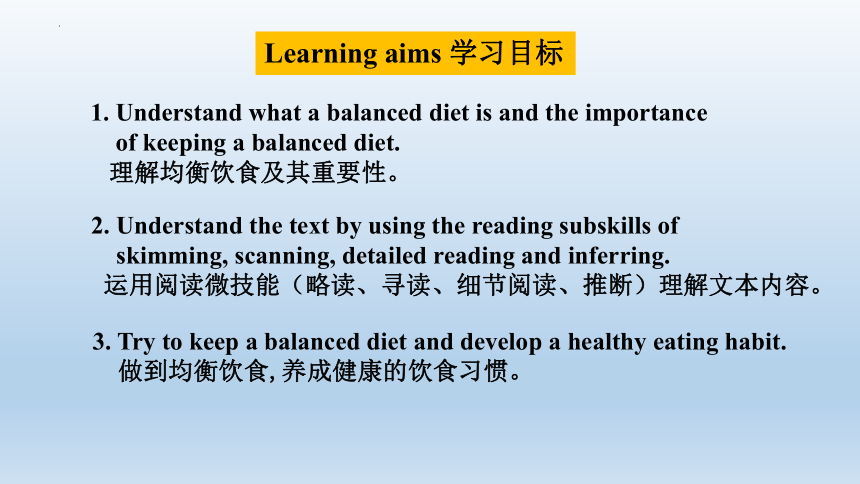 Learning aims 学习目标

1. Understand what a balanced diet is and the importance of keeping a balanced diet.
理解均衡饮食及其重要性。

2. Understand the text by using the reading subskills of skimming, scanning, detailed reading and inferring.
运用阅读微技能（略读、寻读、细节阅读、推断）理解文本内容。

3. Try to keep a balanced diet and develop a healthy eating habit.
做到均衡饮食, 养成健康的饮食习惯。